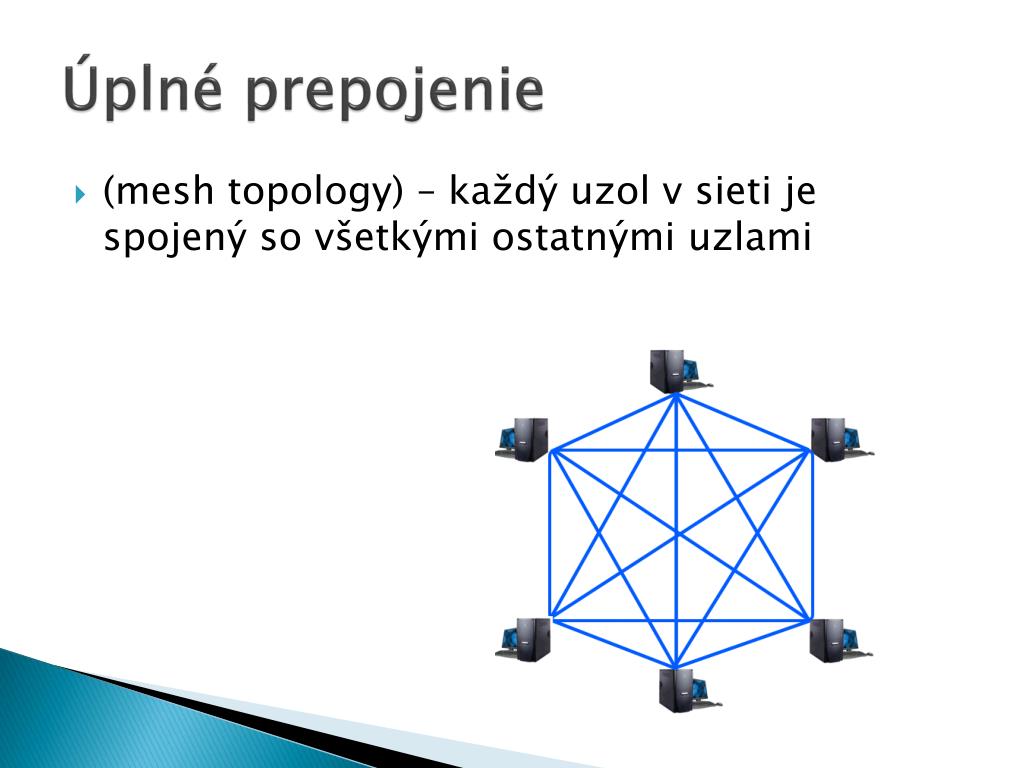 Úplné prepojenie

(mesh topology) – každý uzol v sieti je spojený so všetkými ostatnými uzlami